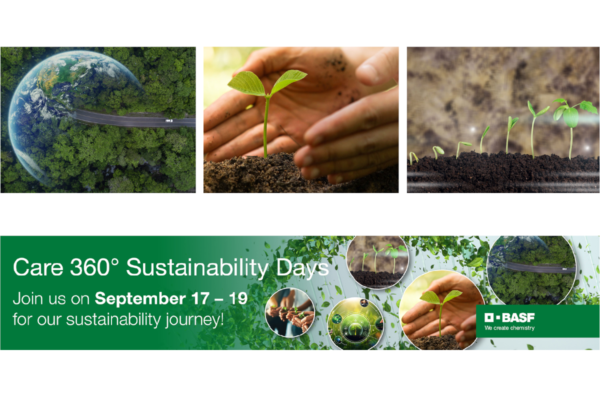 Care 360° Sustainability Days

Join us on **September 17 – 19** for our sustainability journey!

BASF
We create chemistry